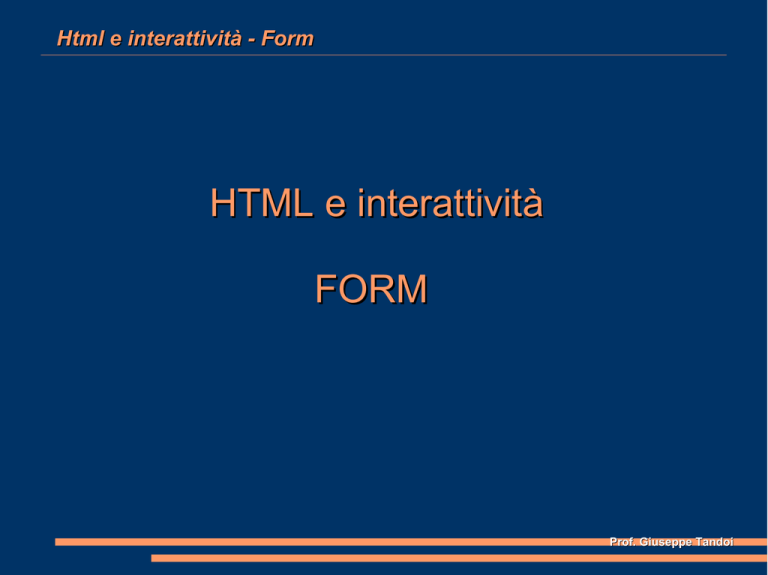 Html e interattività - Form

HTML e interattività

FORM

Prof. Giuseppe Tandoi